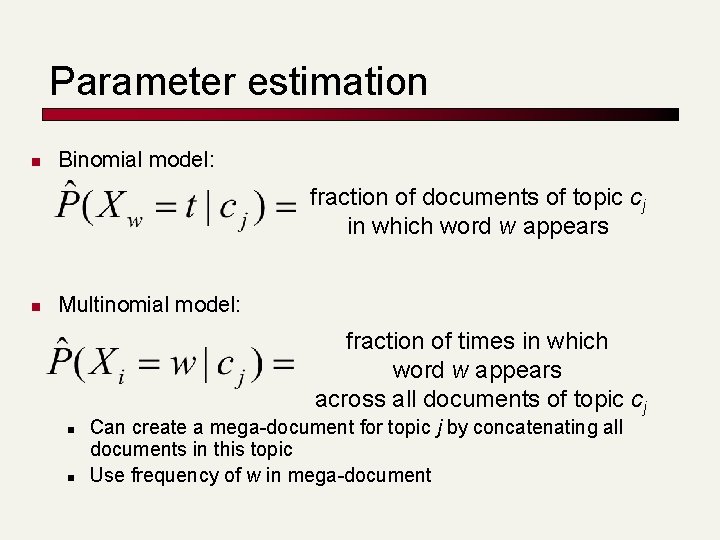 Parameter estimation

Binomial model:

$\hat{P}(X_w = t \mid c_j) =$ fraction of documents of topic $c_j$ in which word $w$ appears

Multinomial model:

$\hat{P}(X_i = w \mid c_j) =$ fraction of times in which word $w$ appears across all documents of topic $c_j$

Can create a mega-document for topic $j$ by concatenating all documents in this topic

Use frequency of $w$ in mega-document